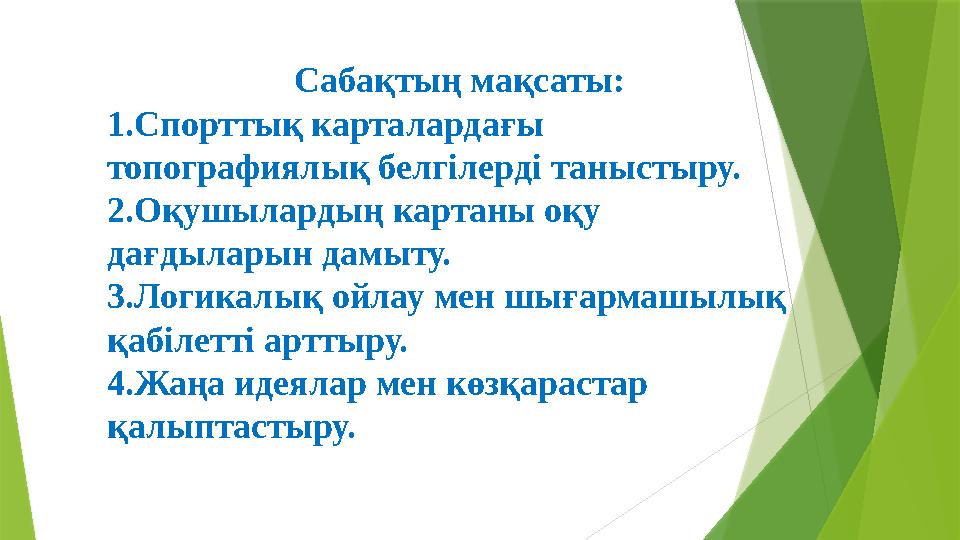 Сабақтың мақсаты:
1.Спорттық карталардағы топографиялық белгілерді таныстыру.
2.Оқушылардың картаны оқу дағдыларын дамыту.
3.Логикалық ойлау мен шығармашылық қабілетті арттыру.
4.Жаңа идеялар мен көзқарастар қалыптастыру.